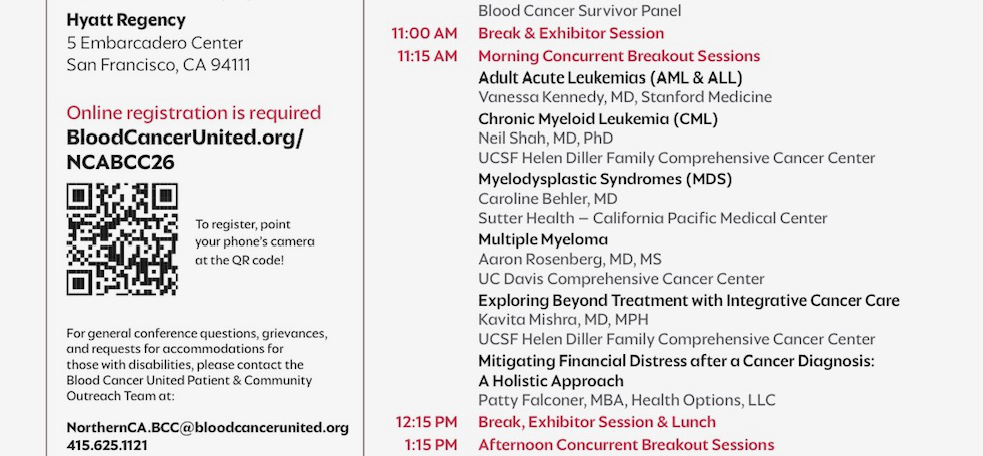 Hyatt Regency
5 Embarcadero Center
San Francisco, CA 94111

Online registration is required
BloodCancerUnited.org/NCABCC26

To register, point your phone's camera at the QR code!

For general conference questions, grievances, and requests for accommodations for those with disabilities, please contact the Blood Cancer United Patient & Community Outreach Team at:

NorthernCA.BCC@bloodcancerunited.org
415.625.1121

Blood Cancer Survivor Panel

11:00 AM Break & Exhibitor Session

11:15 AM Morning Concurrent Breakout Sessions

Adult Acute Leukemias (AML & ALL)
Vanessa Kennedy, MD, Stanford Medicine

Chronic Myeloid Leukemia (CML)
Neil Shah, MD, PhD
UCSF Helen Diller Family Comprehensive Cancer Center

Myelodysplastic Syndromes (MDS)
Caroline Behler, MD
Sutter Health – California Pacific Medical Center

Multiple Myeloma
Aaron Rosenberg, MD, MS
UC Davis Comprehensive Cancer Center

Exploring Beyond Treatment with Integrative Cancer Care
Kavita Mishra, MD, MPH
UCSF Helen Diller Family Comprehensive Cancer Center

Mitigating Financial Distress after a Cancer Diagnosis: A Holistic Approach
Patty Falconer, MBA, Health Options, LLC

12:15 PM Break, Exhibitor Session & Lunch

1:15 PM Afternoon Concurrent Breakout Sessions